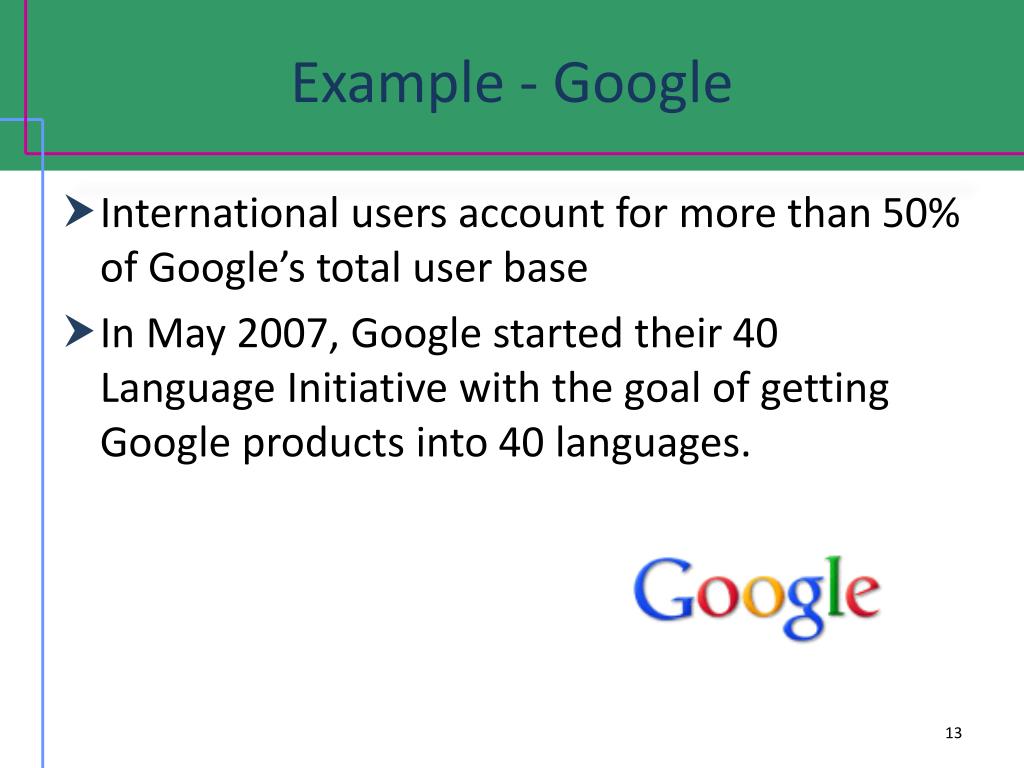 Example - Google

International users account for more than 50% of Google’s total user base

In May 2007, Google started their 40 Language Initiative with the goal of getting Google products into 40 languages.

Google

13